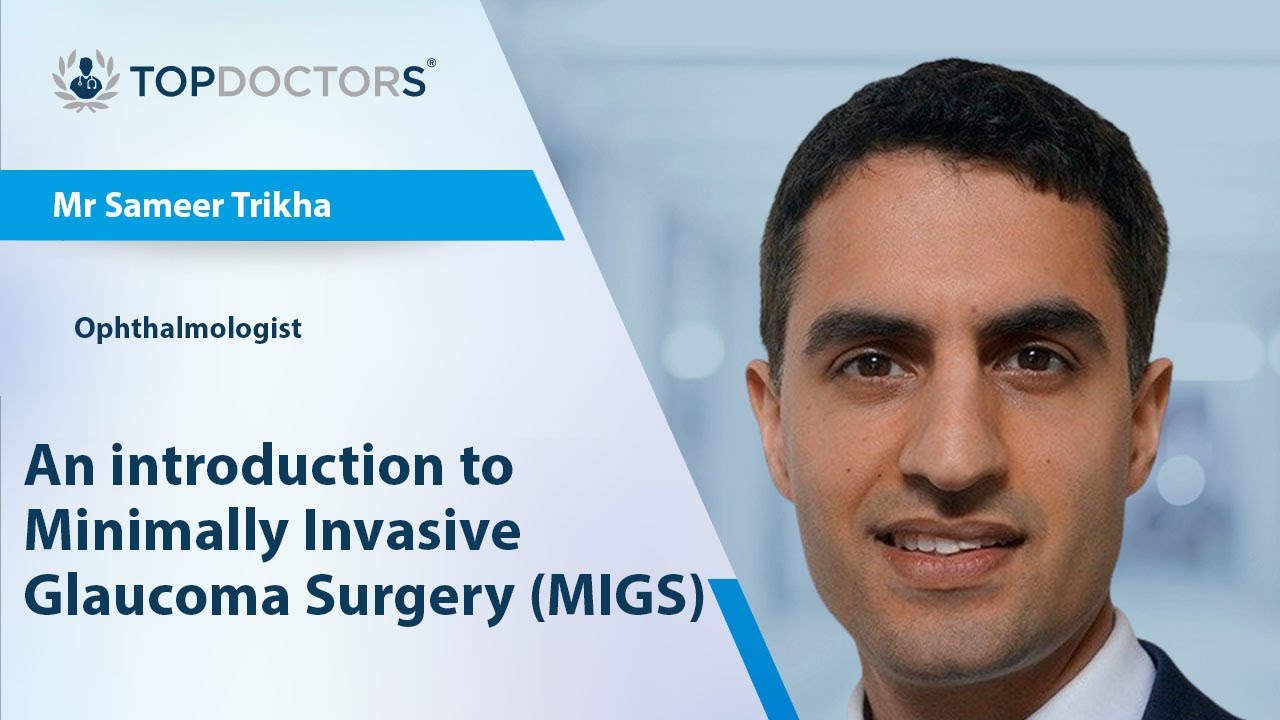 TOPDOCTORS®

Mr Sameer Trikha

Ophthalmologist

An introduction to Minimally Invasive Glaucoma Surgery (MIGS)